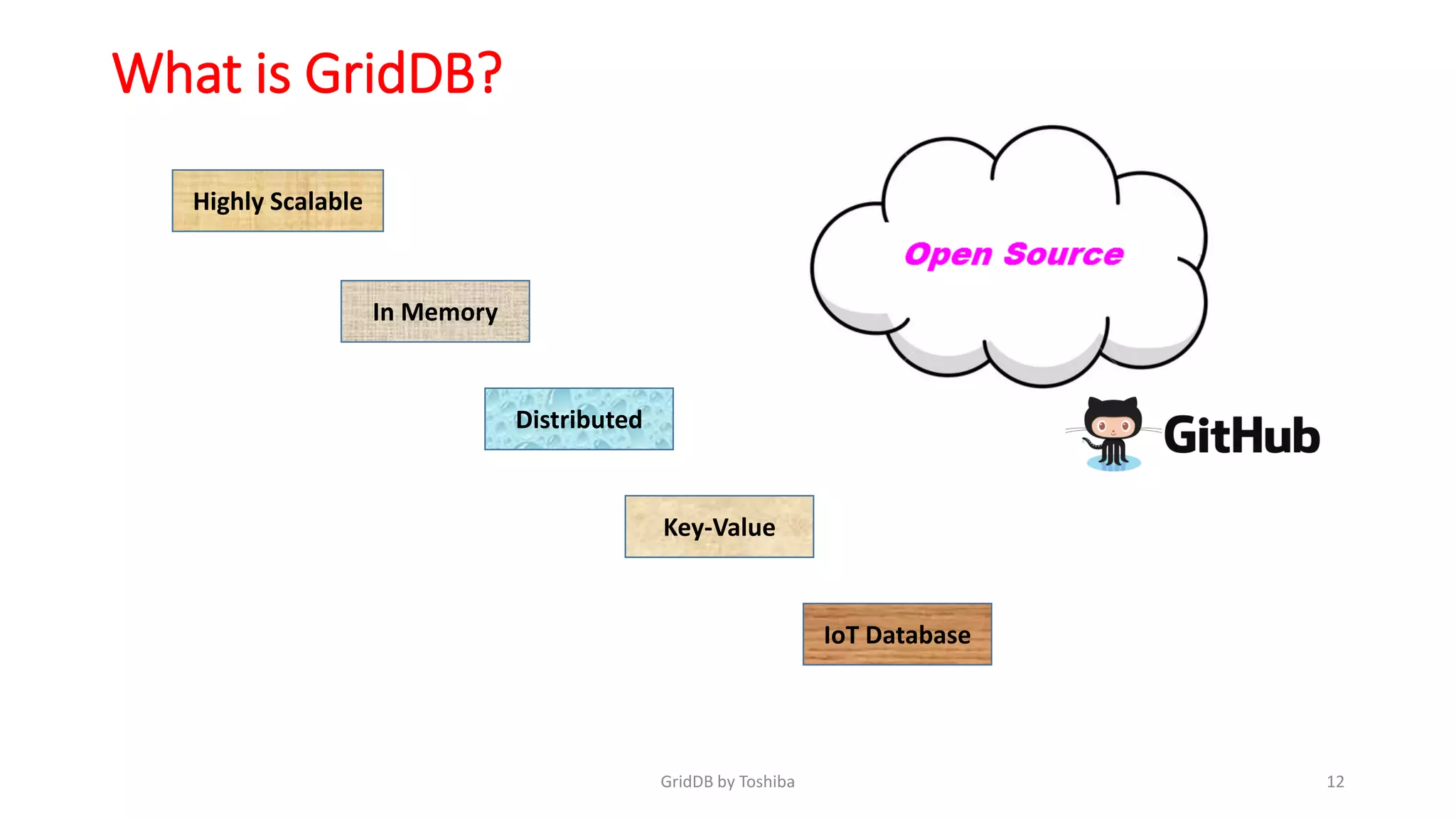 What is GridDB?

Highly Scalable

In Memory

Distributed

Key-Value

IoT Database

Open Source

GitHub

GridDB by Toshiba

12